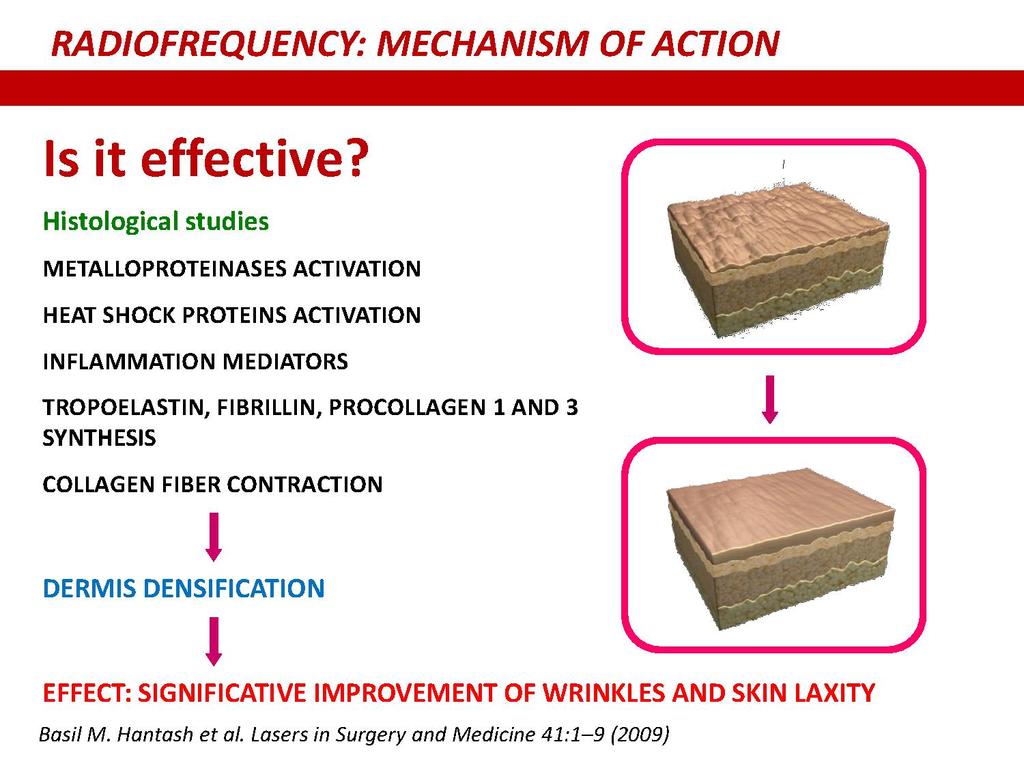 RADIOFREQUENCY: MECHANISM OF ACTION

Is it effective?

Histological studies

METALLOPROTEINASES ACTIVATION

HEAT SHOCK PROTEINS ACTIVATION

INFLAMMATION MEDIATORS

TROPOELASTIN, FIBRILLIN, PROCOLLAGEN 1 AND 3 SYNTHESIS

COLLAGEN FIBER CONTRACTION

DERMIS DENSIFICATION

EFFECT: SIGNIFICATIVE IMPROVEMENT OF WRINKLES AND SKIN LAXITY

Basil M. Hantash et al. Lasers in Surgery and Medicine 41:1–9 (2009)